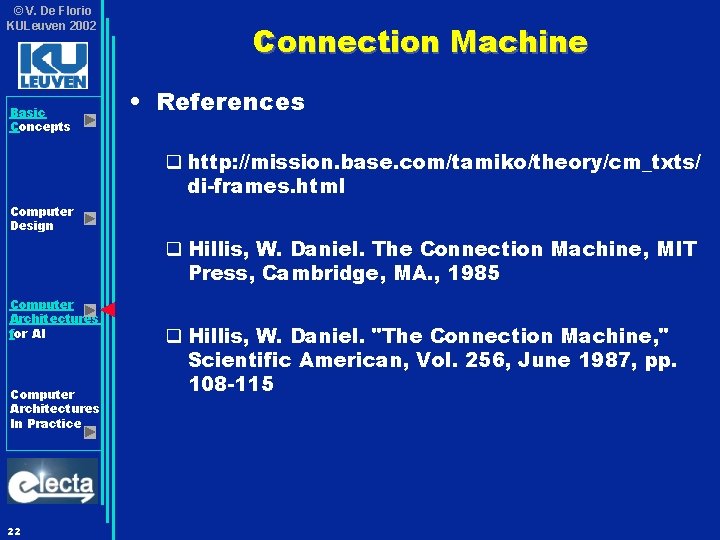 ©V. De Florio
KULeuven 2002

KU LEUVEN

Basic Concepts

Computer Design

Computer Architectures for AI

Computer Architectures In Practice

electa

22

Connection Machine

• References

❑ http://mission.base.com/tamiko/theory/cm_txts/di-frames.html

❑ Hillis, W. Daniel. The Connection Machine, MIT Press, Cambridge, MA., 1985

❑ Hillis, W. Daniel. "The Connection Machine," Scientific American, Vol. 256, June 1987, pp. 108-115